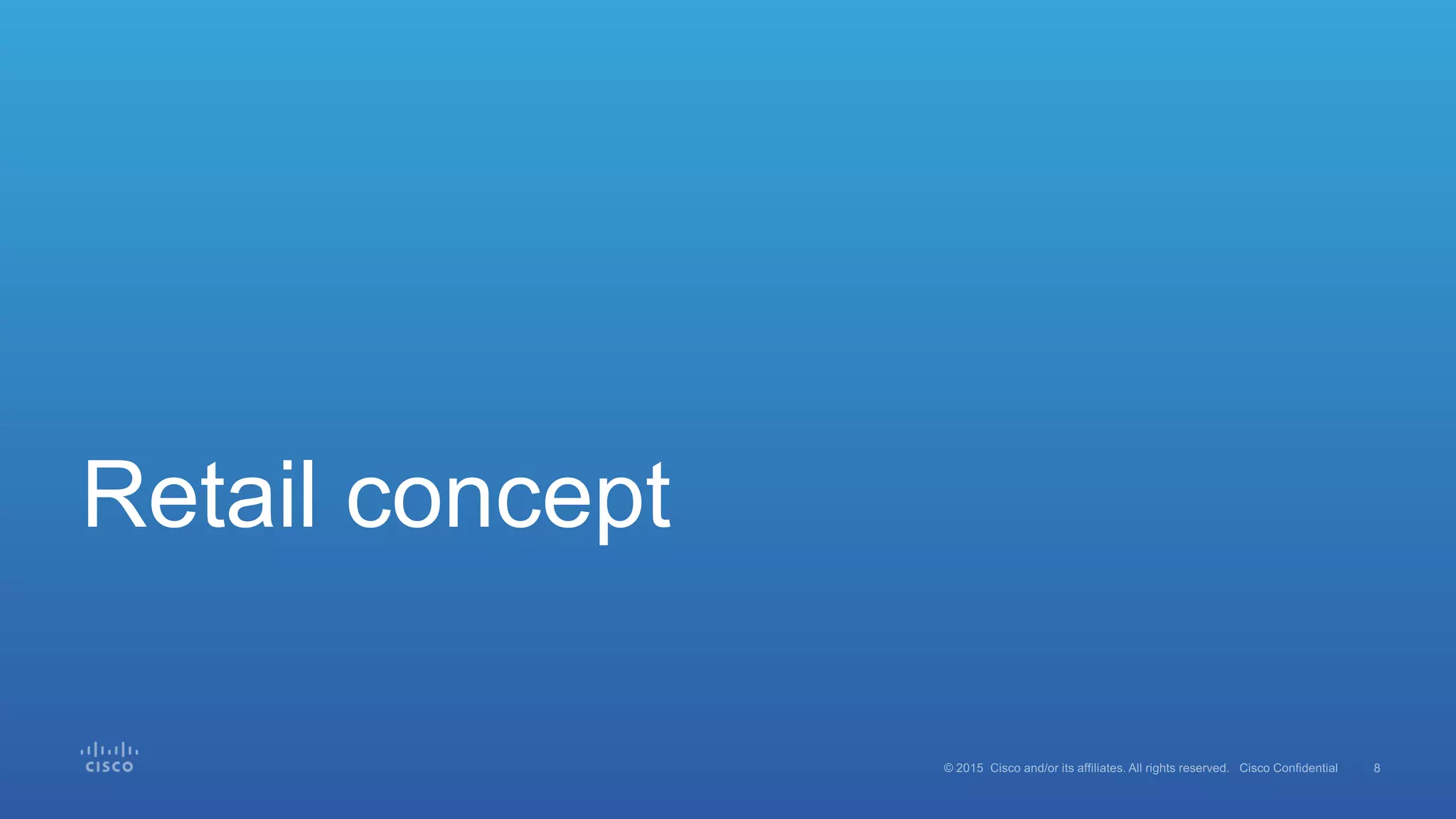 Retail concept

CISCO

© 2015 Cisco and/or its affiliates. All rights reserved. Cisco Confidential 8